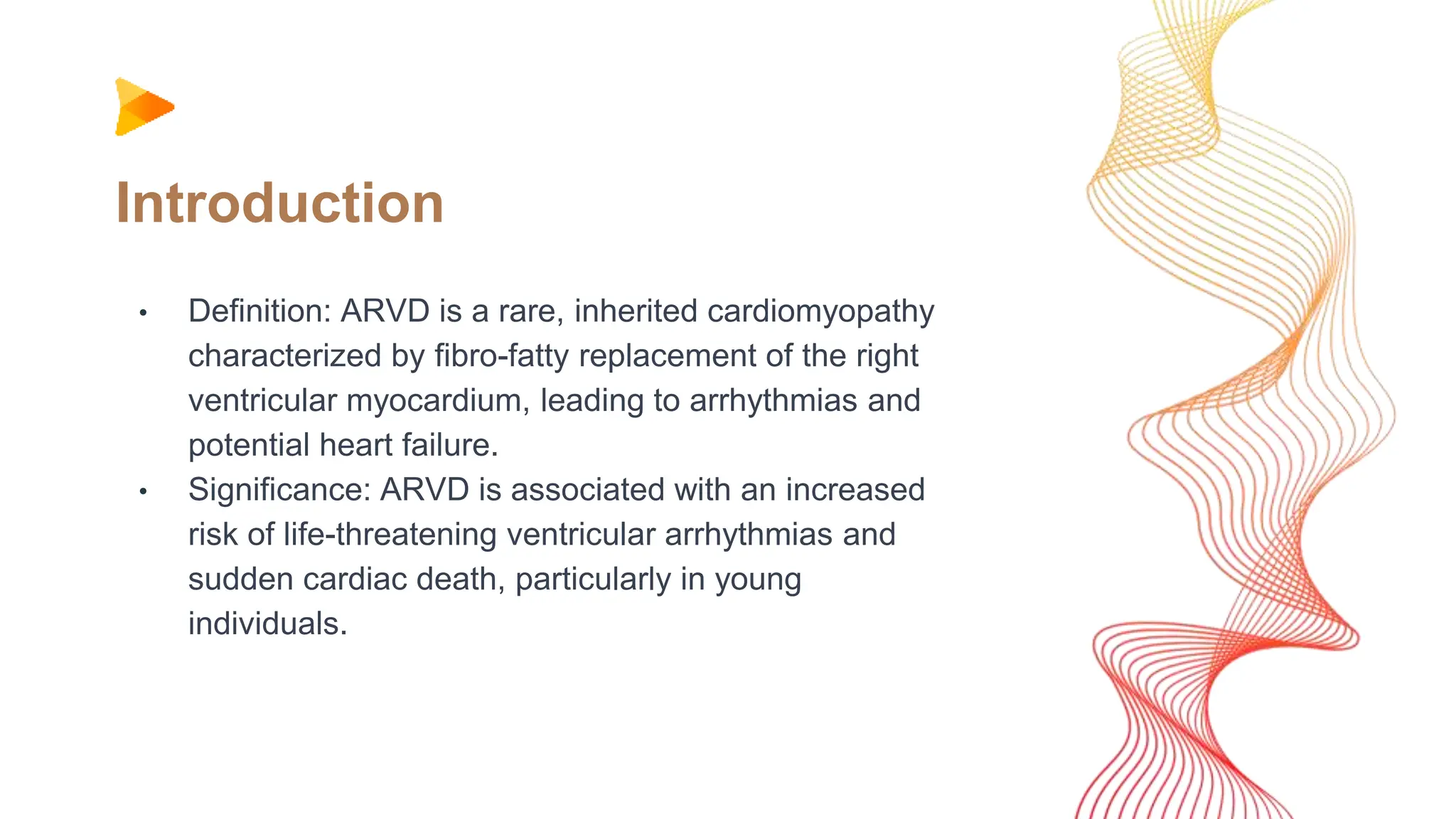 Introduction

• Definition: ARVD is a rare, inherited cardiomyopathy characterized by fibro-fatty replacement of the right ventricular myocardium, leading to arrhythmias and potential heart failure.
• Significance: ARVD is associated with an increased risk of life-threatening ventricular arrhythmias and sudden cardiac death, particularly in young individuals.